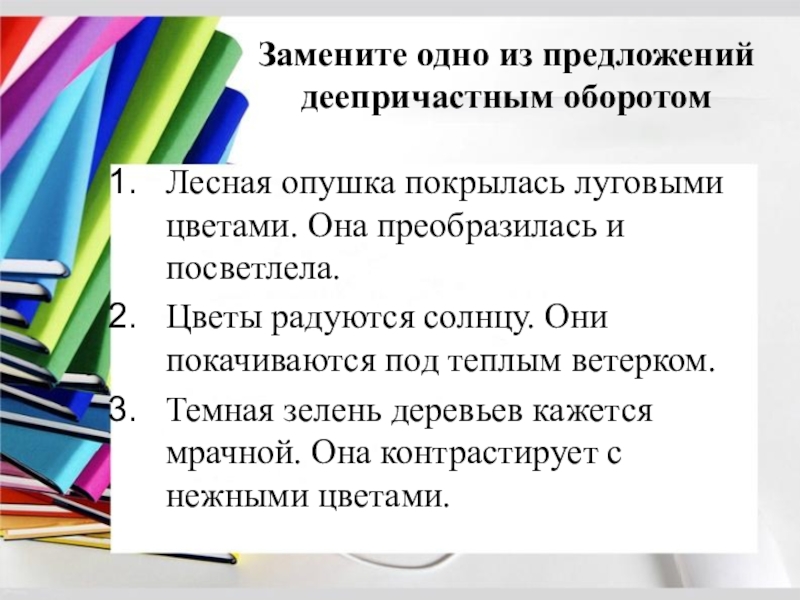 Замените одно из предложений деепричастным оборотом

1. Лесная опушка покрылась луговыми цветами. Она преобразилась и посветлела.
2. Цветы радуются солнцу. Они покачиваются под теплым ветерком.
3. Темная зелень деревьев кажется мрачной. Она контрастирует с нежными цветами.